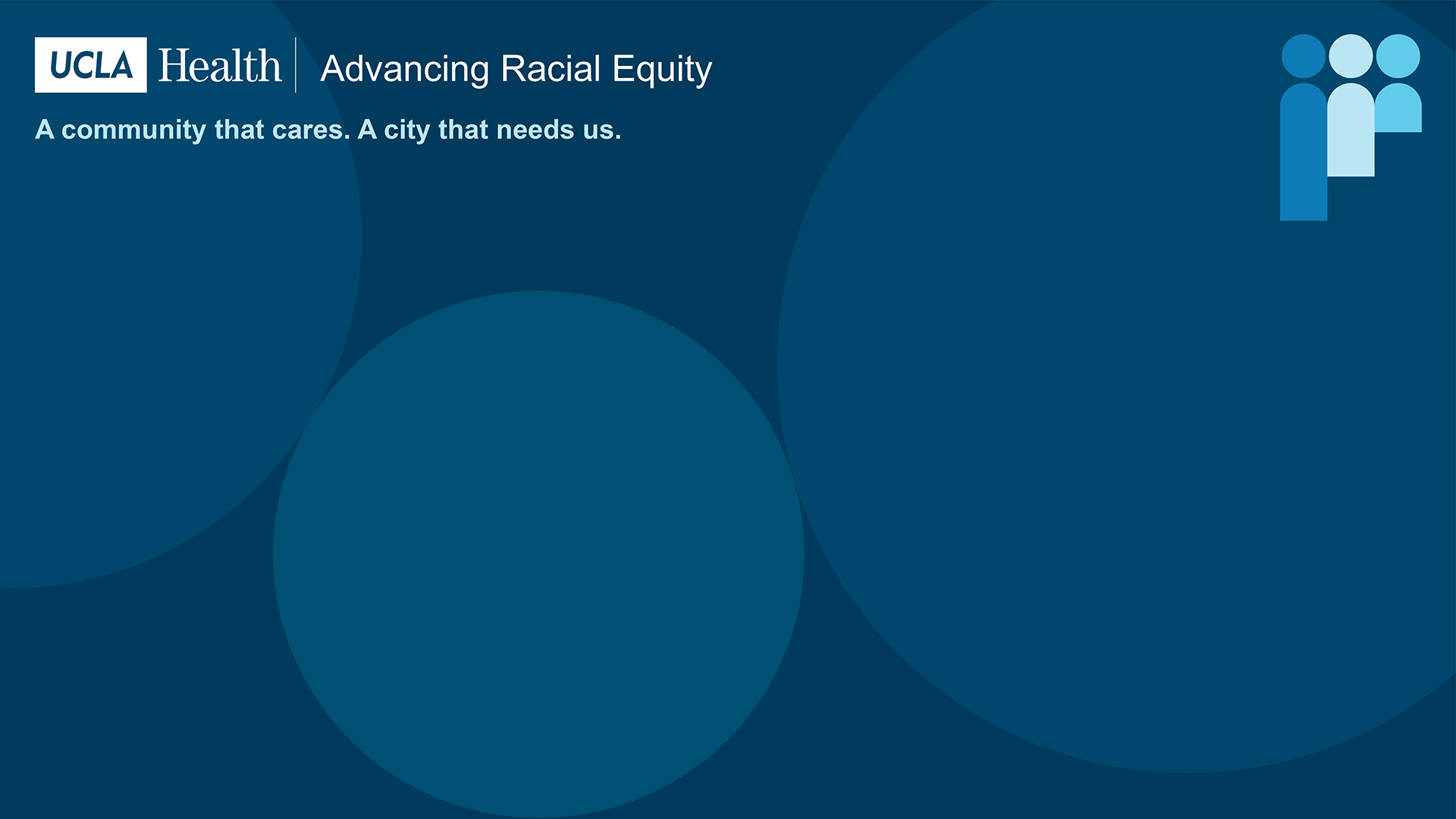 UCLA Health Advancing Racial Equity

A community that cares. A city that needs us.